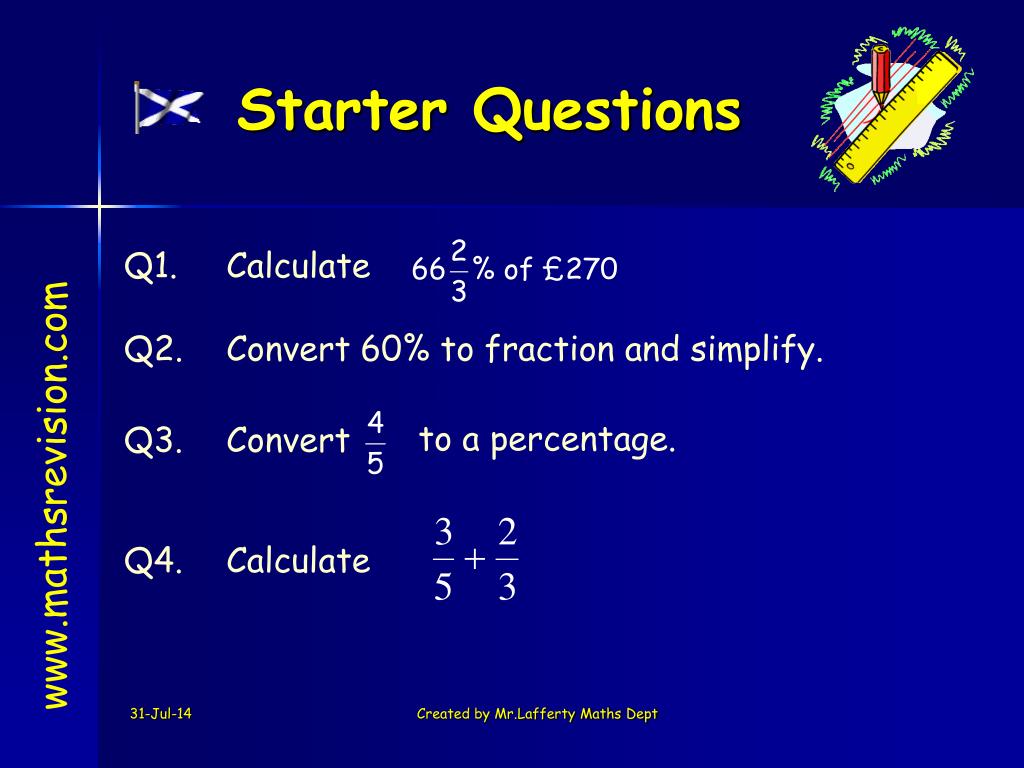 Starter Questions

www.mathsrevision.com

Q1. Calculate $66\frac{2}{3}\%$ of £270

Q2. Convert 60% to fraction and simplify.

Q3. Convert $\frac{4}{5}$ to a percentage.

Q4. Calculate $\frac{3}{5}+\frac{2}{3}$

31-Jul-14

Created by Mr.Lafferty Maths Dept